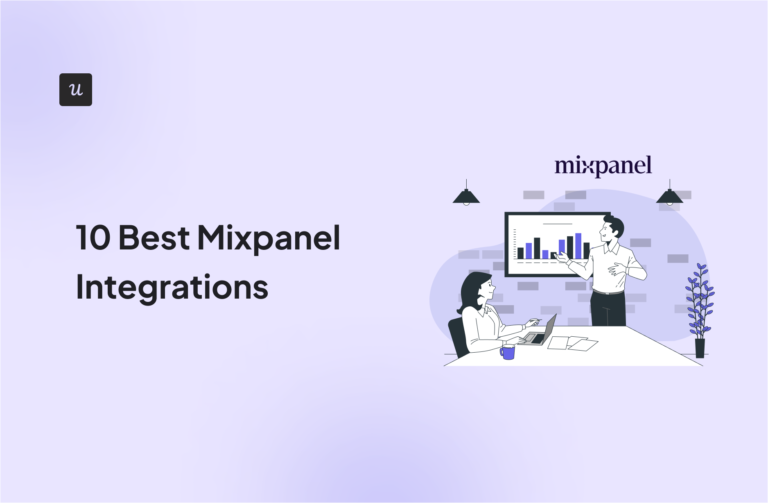 u

10 Best Mixpanel Integrations

mixpanel